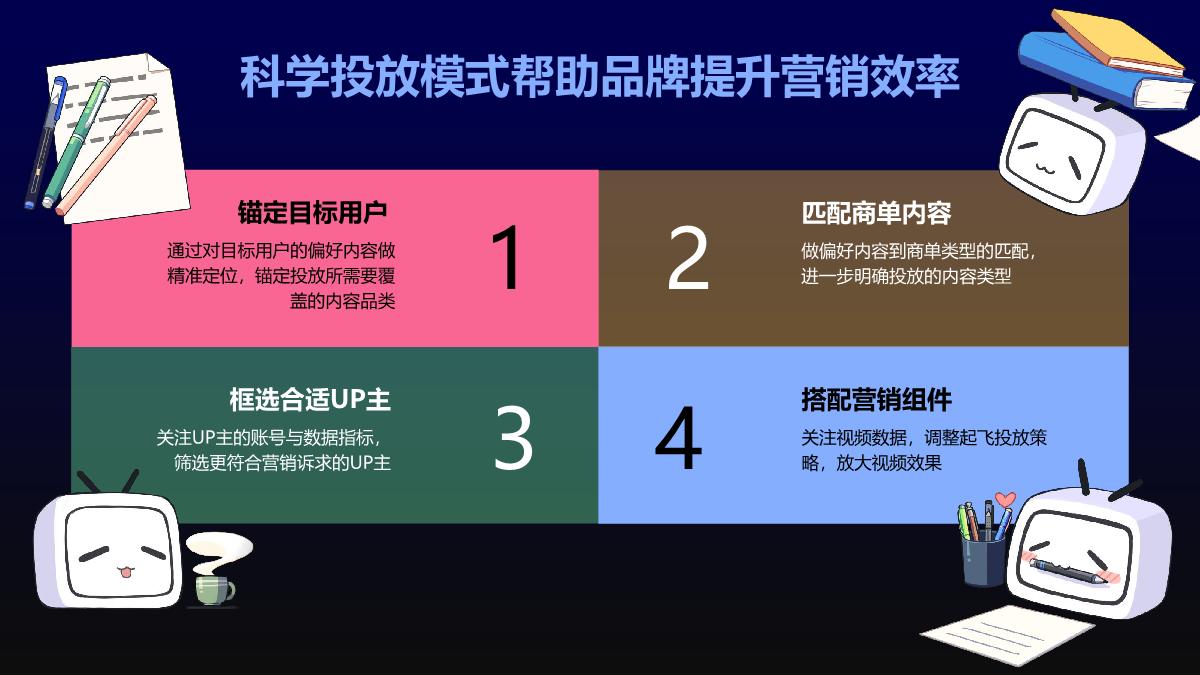 科学投放模式帮助品牌提升营销效率

锚定目标用户

通过对目标用户的偏好内容做精准定位，锚定投放所需要覆盖的内容品类

1

2

匹配商单内容

做偏好内容到商单类型的匹配，进一步明确投放的内容类型

框选合适UP主

关注UP主的账号与数据指标，筛选更符合营销诉求的UP主

3

4

搭配营销组件

关注视频数据，调整起飞投放策略，放大视频效果